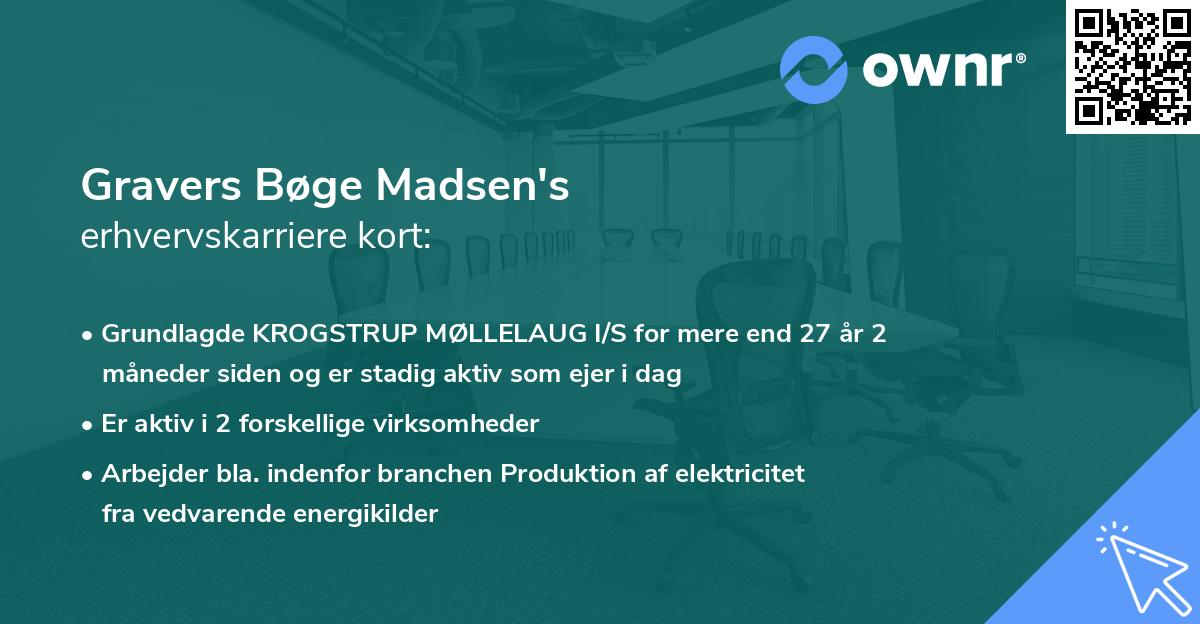 ownr®

Gravers Bøge Madsen's
erhvervskarriere kort:

• Grundlagde KROGSTRUP MØLLELAUG I/S for mere end 27 år 2 måneder siden og er stadig aktiv som ejer i dag

• Er aktiv i 2 forskellige virksomheder

• Arbejder bla. indenfor branchen Produktion af elektricitet fra vedvarende energikilder